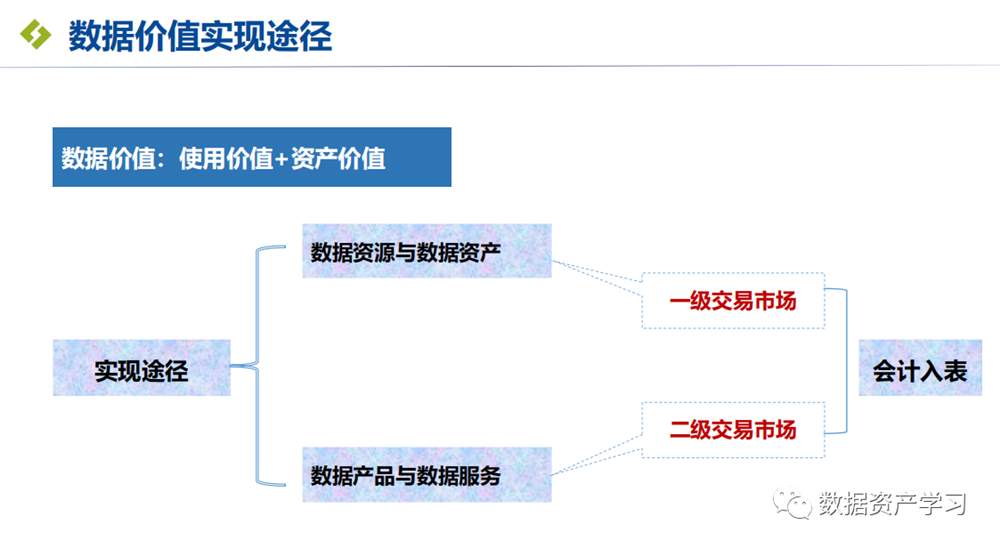 数据价值实现途径

数据价值：使用价值+资产价值

实现途径

数据资源与数据资产

数据产品与数据服务

一级交易市场

二级交易市场

会计入表

数据资产学习